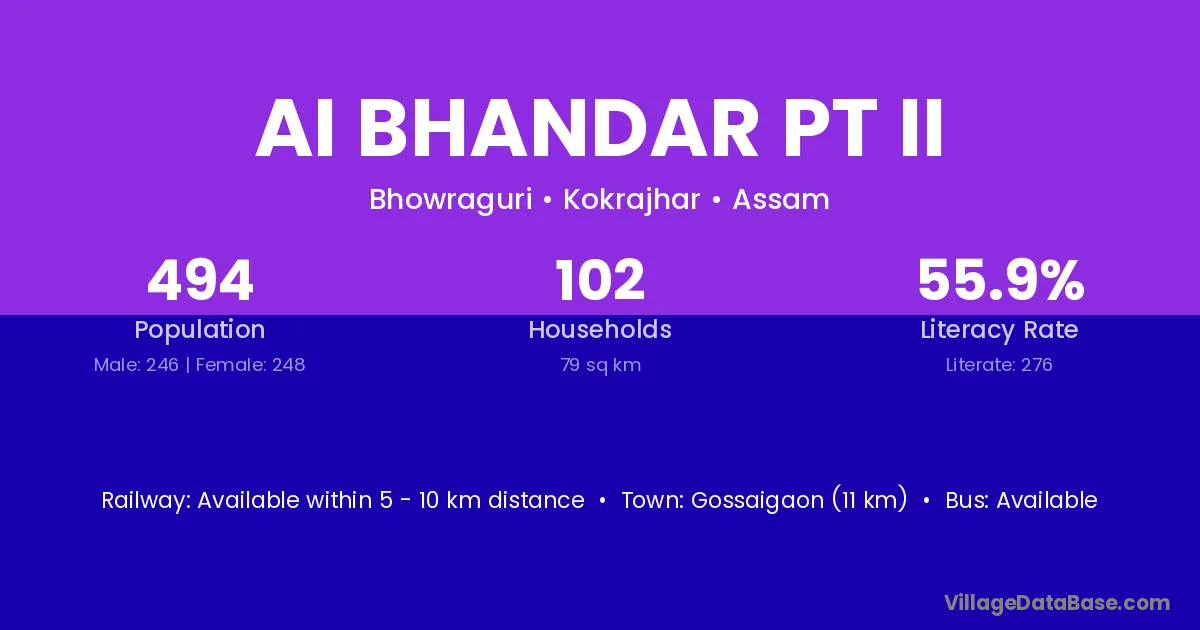 AI BHANDAR PT II

Bhowraguri • Kokrajhar • Assam

494
Population
Male: 246 | Female: 248

102
Households
79 sq km

55.9%
Literacy Rate
Literate: 276

Railway: Available within 5 - 10 km distance • Town: Gossaigaon (11 km) • Bus: Available

VillageDataBase.com